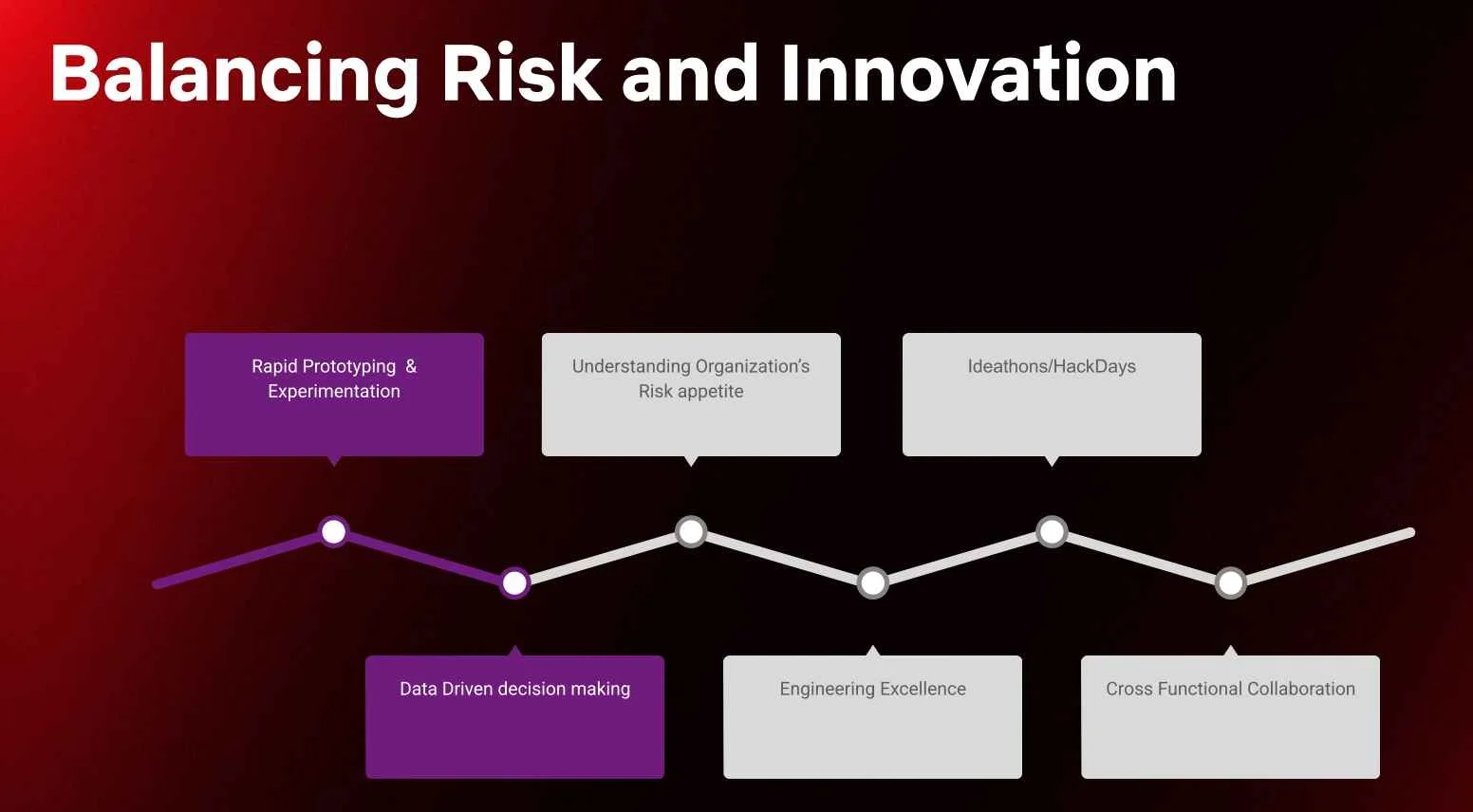 Balancing Risk and Innovation

Rapid Prototyping & Experimentation

Data Driven decision making

Understanding Organization's Risk appetite

Engineering Excellence

Ideathons/HackDays

Cross Functional Collaboration